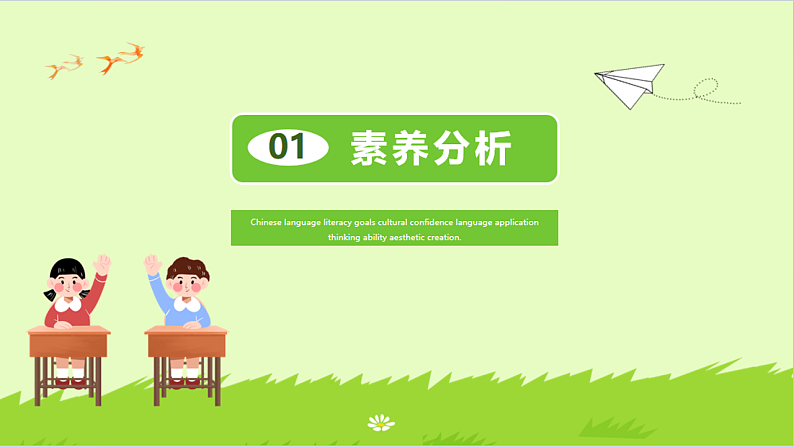 01 素养分析

Chinese language literacy goals cultural confidence language application thinking ability aesthetic creation.